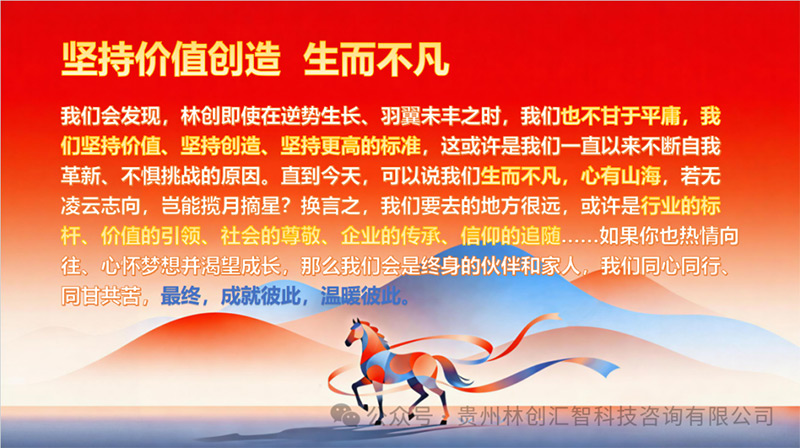 坚持价值创造 生而不凡

我们会发现，林创即使在逆势生长、羽翼未丰之时，我们也不甘于平庸，我们坚持价值、坚持创造、坚持更高的标准，这或许是我们一直以来不断自我革新、不惧挑战的原因。直到今天，可以说我们生而不凡，心有山海，若无凌云志向，岂能揽月摘星？换言之，我们要去的地方很远，或许是行业的标杆、价值的引领、社会的尊敬、企业的传承、信仰的追随……如果你也热情向往、心怀梦想并渴望成长，那么我们会是终身的伙伴和家人，我们同心同行、同甘共苦，最终，成就彼此，温暖彼此。

公众号 · 贵州林创汇智科技咨询有限公司